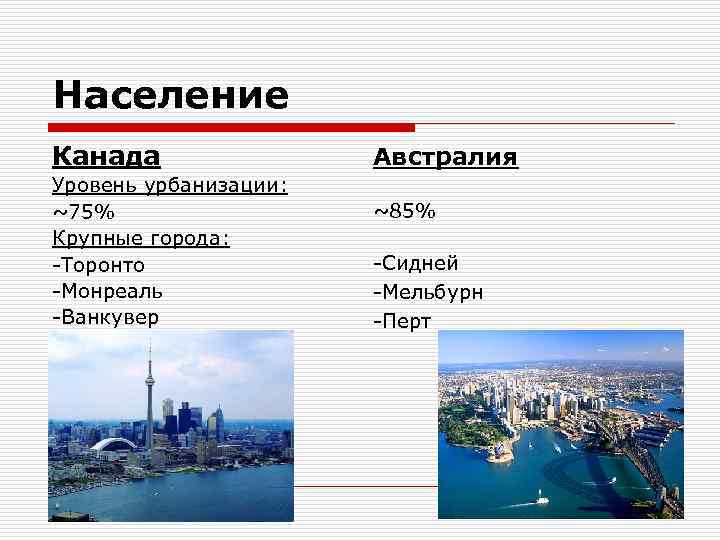 Население

Канада
Уровень урбанизации:
~75%
Крупные города:
-Торонто
-Монреаль
-Ванкувер

Австралия

~85%

-Сидней
-Мельбурн
-Перт